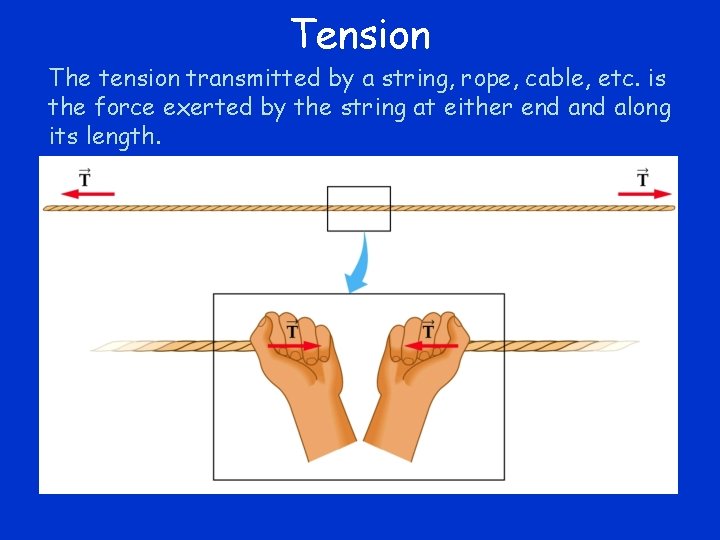 Tension

The tension transmitted by a string, rope, cable, etc. is the force exerted by the string at either end and along its length.

$\vec{T}$

$\vec{T}$

$\vec{T}$

$\vec{T}$